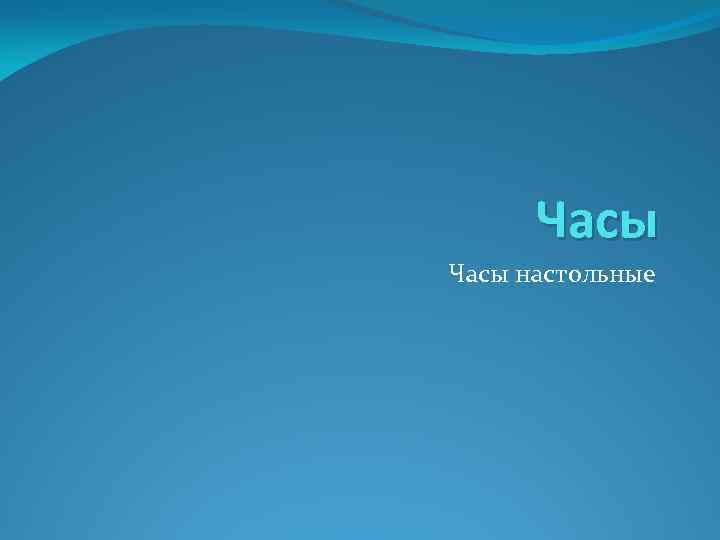 Часы

Часы настольные